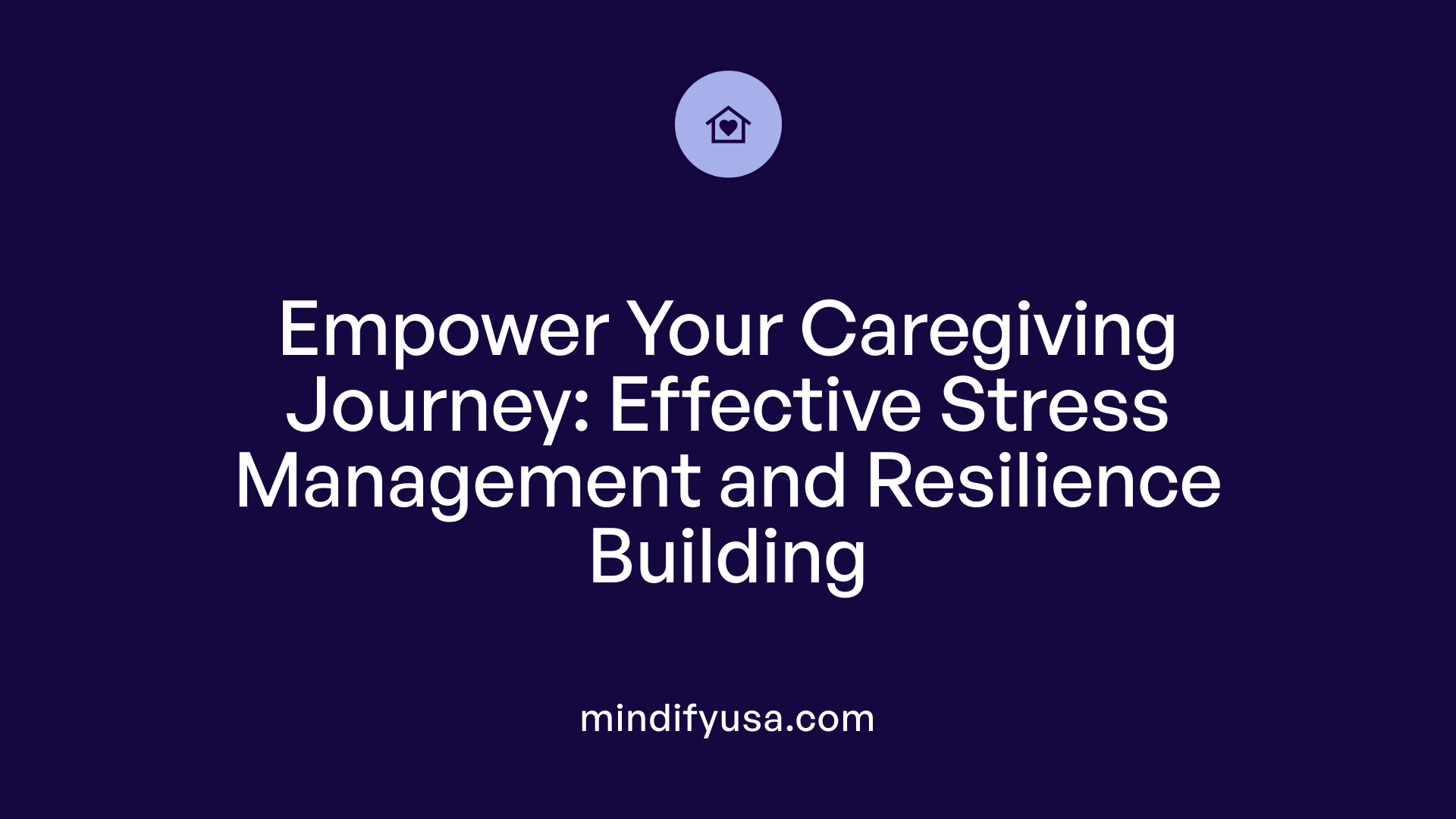 Empower Your Caregiving Journey: Effective Stress Management and Resilience Building

mindifyusa.com